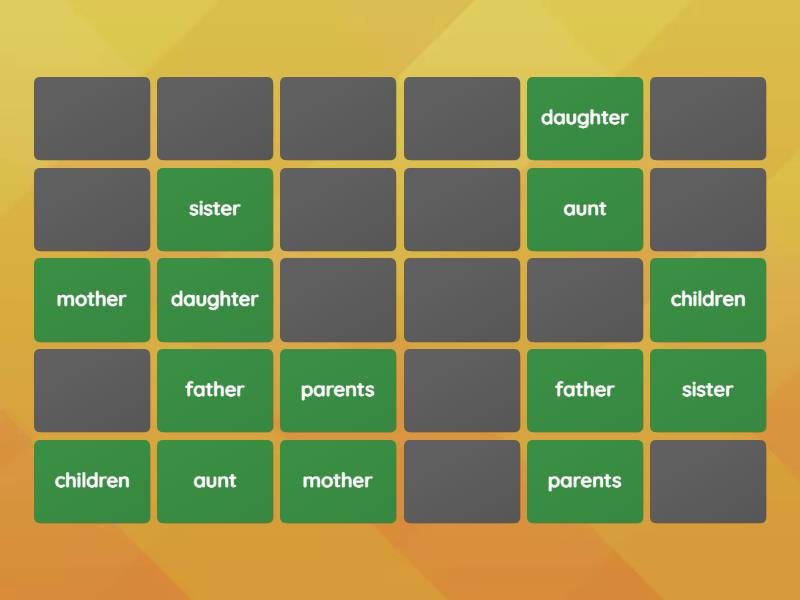 daughter

sister
aunt

mother
daughter
children

father
parents
father
sister

children
aunt
mother
parents